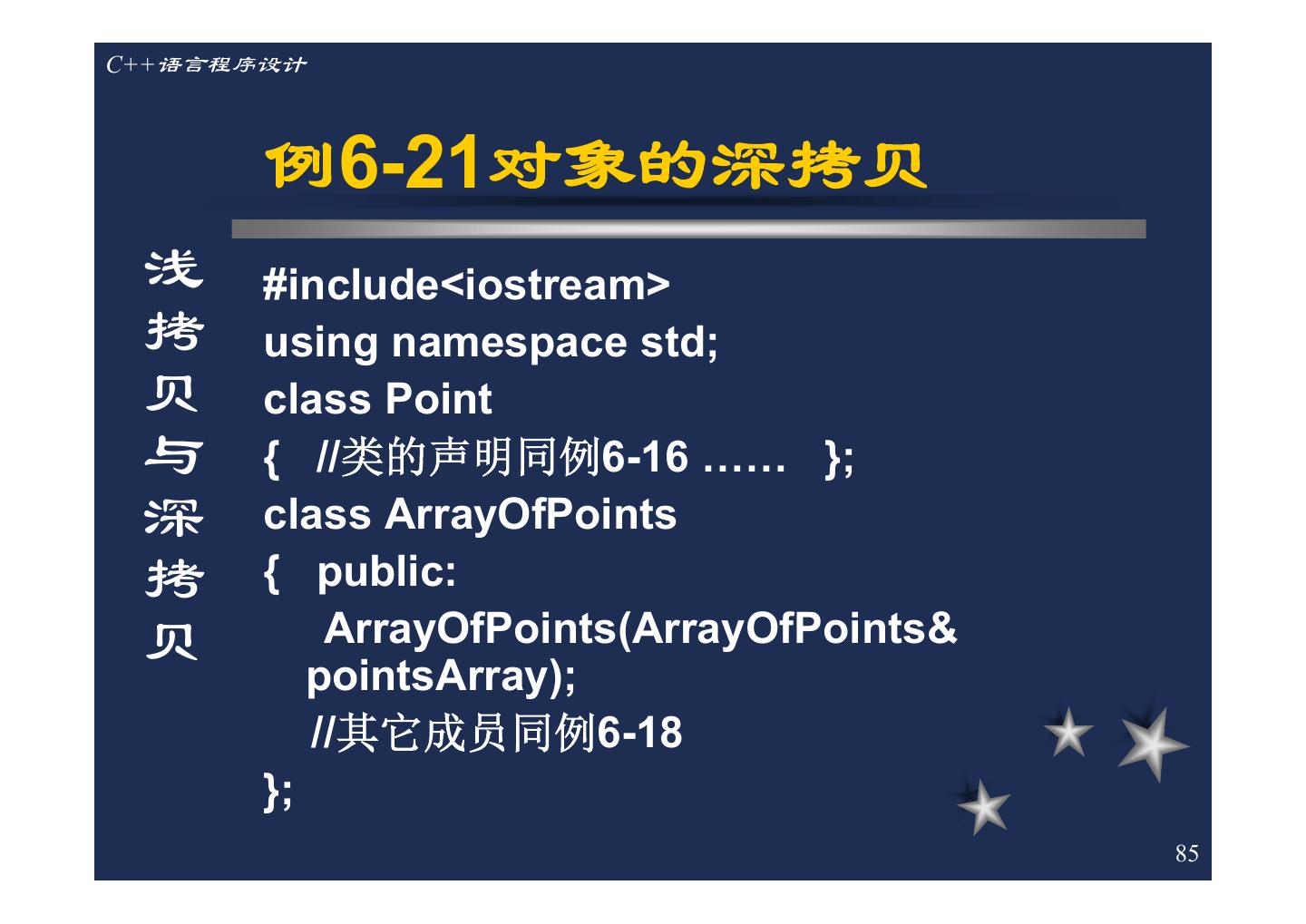 C++语言程序设计

例6-21对象的深拷贝

浅拷贝与深拷贝

#include<iostream>
using namespace std;
class Point
{ //类的声明同例6-16 …… };
class ArrayOfPoints
{ public:
ArrayOfPoints(ArrayOfPoints& pointsArray);
//其它成员同例6-18
};

85